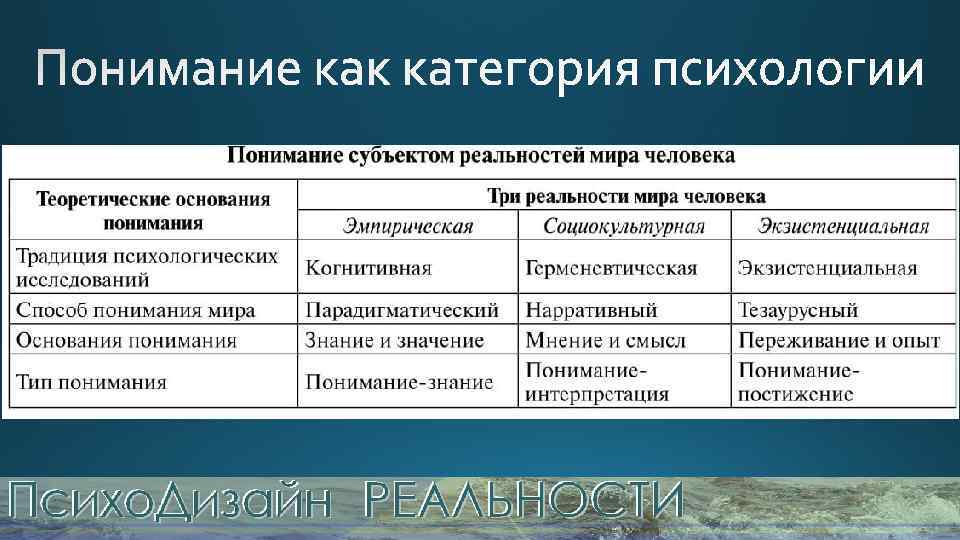 Понимание как категория психологии

Понимание субъектом реальностей мира человека

| Теоретические основания понимания | Три реальности мира человека | | |
|---|---|---|---|
| | Эмпирическая | Социокультурная | Экзистенциальная |
| Традиция психологических исследований | Когнитивная | Герменевтическая | Экзистенциальная |
| Способ понимания мира | Парадигматический | Нарративный | Тезаурусный |
| Основания понимания | Знание и значение | Мнение и смысл | Переживание и опыт |
| Тип понимания | Понимание-знание | Понимание-интерпретация | Понимание-постижение |

ПсихоДизайн РЕАЛЬНОСТИ